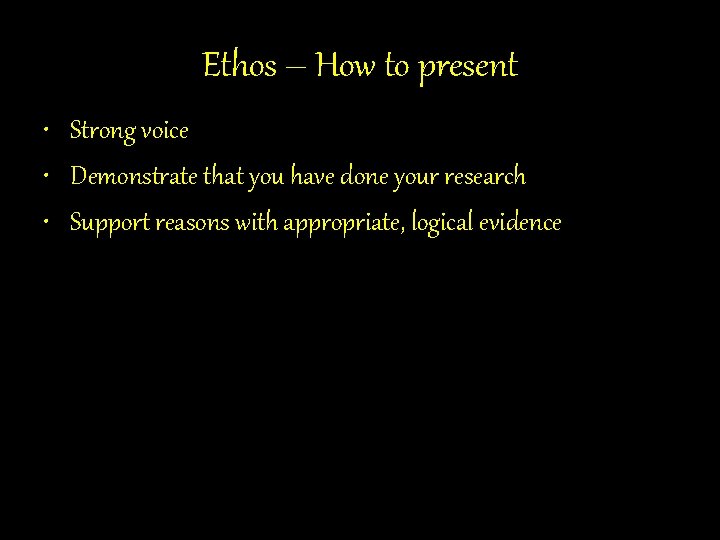 Ethos – How to present

• Strong voice
• Demonstrate that you have done your research
• Support reasons with appropriate, logical evidence